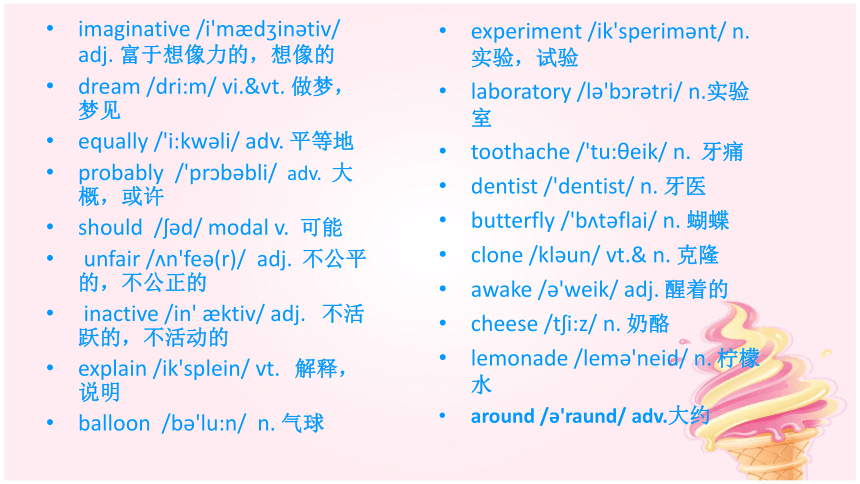 • imaginative /i'mædʒinətiv/ adj. 富于想像力的，想像的
• dream /dri:m/ vi.&vt. 做梦，梦见
• equally /'i:kwəli/ adv. 平等地
• probably /'prɔbəbli/ adv. 大概，或许
• should /ʃəd/ modal v. 可能
• unfair /ʌn'feə(r)/ adj. 不公平的，不公正的
• inactive /in' æktiv/ adj. 不活跃的，不活动的
• explain /ik'splein/ vt. 解释，说明
• balloon /bə'lu:n/ n. 气球

• experiment /ik'sperimənt/ n. 实验，试验
• laboratory /lə'bɔrətri/ n.实验室
• toothache /'tu:θeik/ n. 牙痛
• dentist /'dentist/ n. 牙医
• butterfly /'bʌtəflai/ n. 蝴蝶
• clone /kləun/ vt.& n. 克隆
• awake /ə'weik/ adj. 醒着的
• cheese /tʃi:z/ n. 奶酪
• lemonade /lemə'neid/ n. 柠檬水
• around /ə'raund/ adv.大约